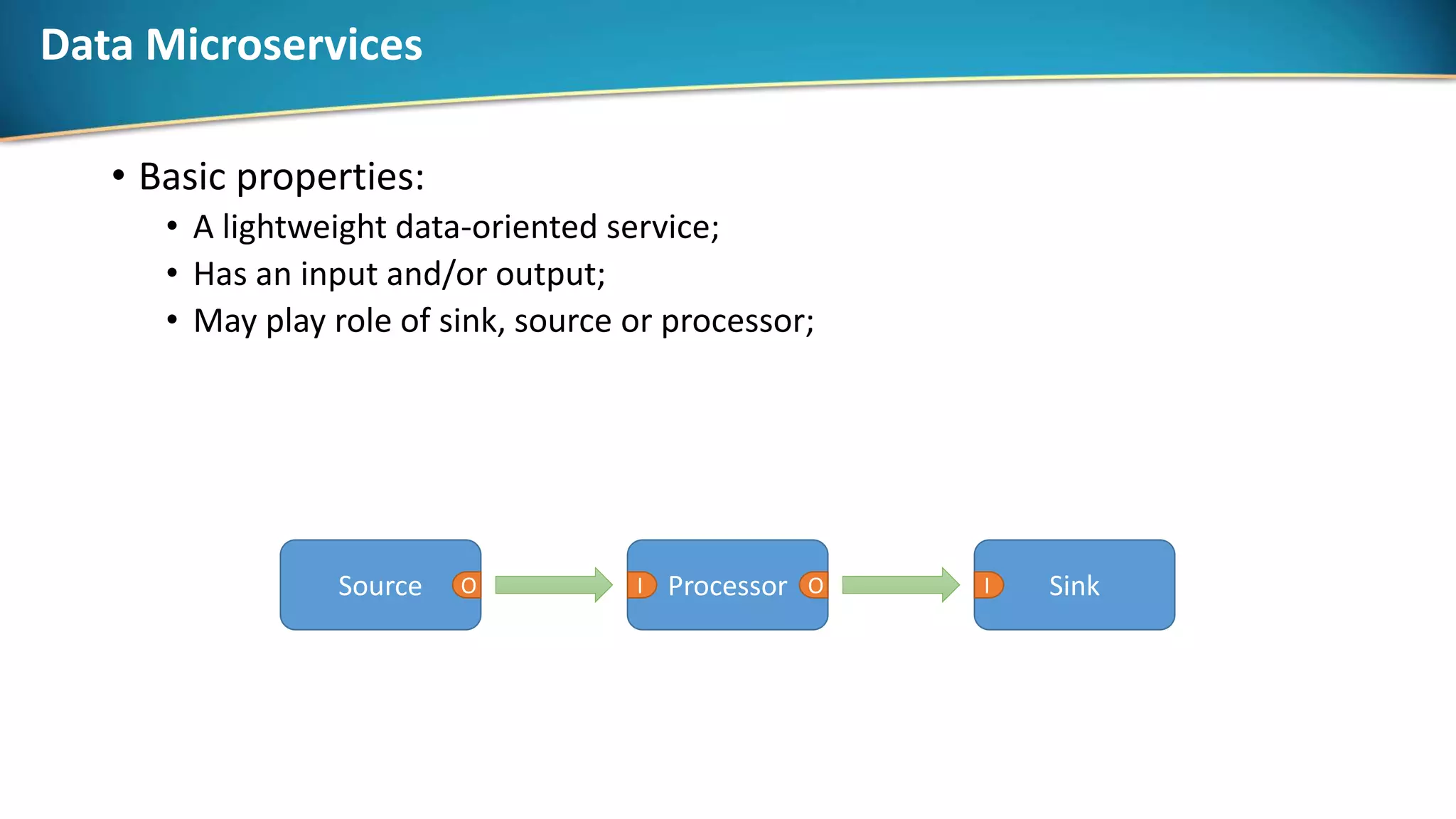 Data Microservices

• Basic properties:
  • A lightweight data-oriented service;
  • Has an input and/or output;
  • May play role of sink, source or processor;

Source O

I Processor O

I Sink